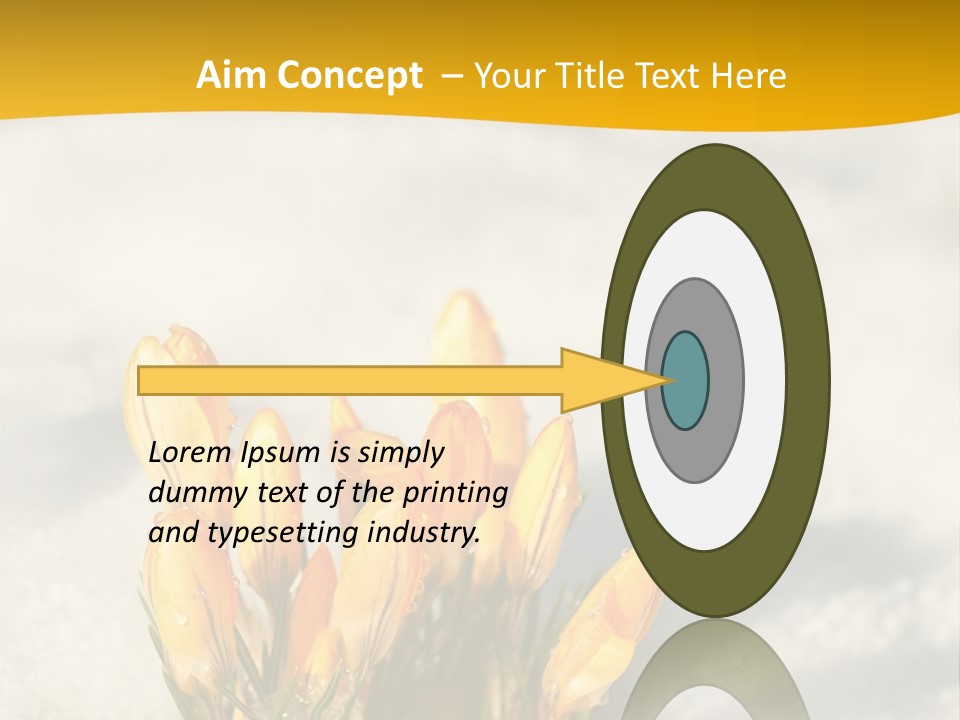 Aim Concept – Your Title Text Here

Lorem Ipsum is simply dummy text of the printing and typesetting industry.